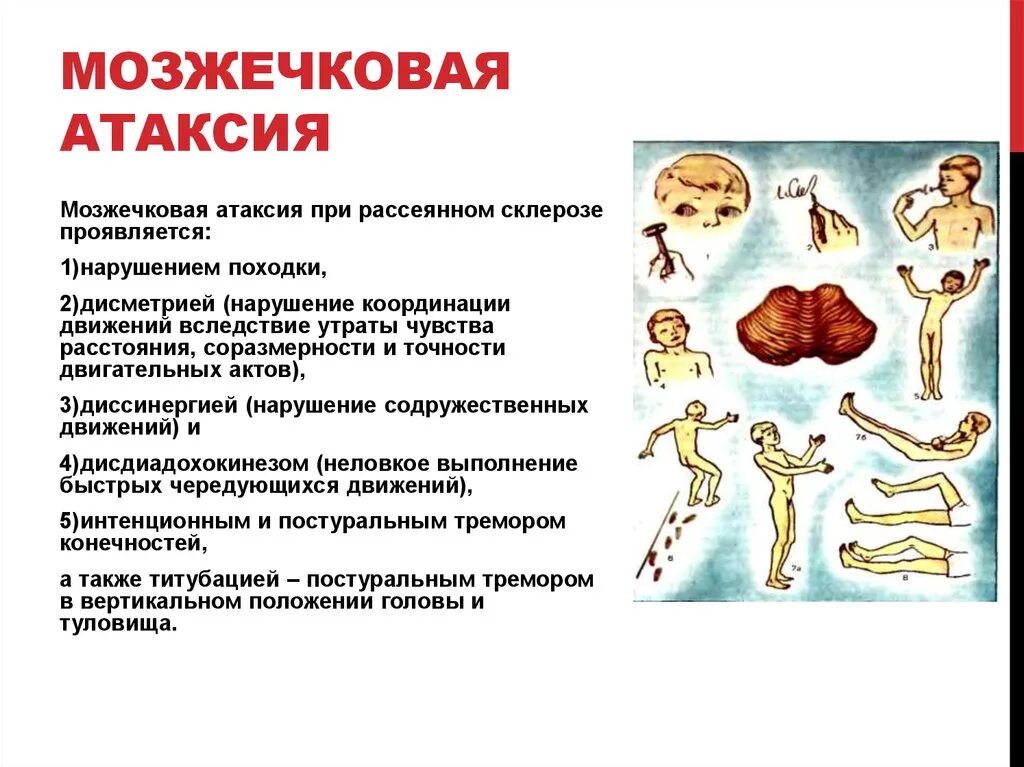 МОЗЖЕЧКОВАЯ АТАКСИЯ

Мозжечковая атаксия при рассеянном склерозе проявляется:

1)нарушением походки,

2)дисметрией (нарушение координации движений вследствие утраты чувства расстояния, соразмерности и точности двигательных актов),

3)диссинергией (нарушение содружественных движений) и

4)дисдиадохокинезом (неловкое выполнение быстрых чередующихся движений),

5)интенционным и постуральным тремором конечностей,

а также титубацией – постуральным тремором в вертикальном положении головы и туловища.

1
2
3
4
5
6
7а
7б
8